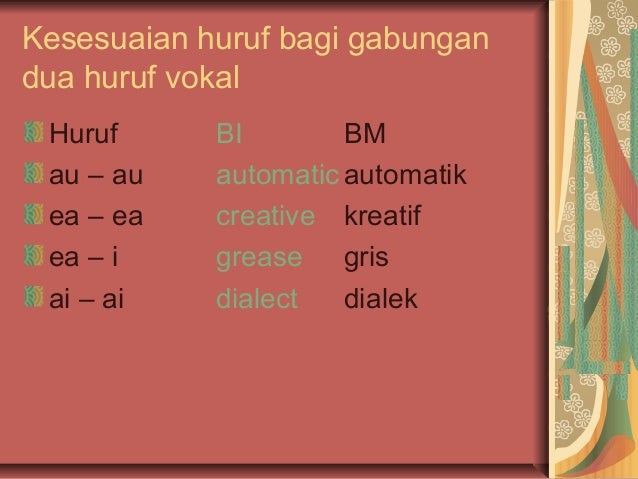 Kesesuaian huruf bagi gabungan dua huruf vokal

| Huruf | BI | BM |
|---|---|---|
| au – au | automatic | automatik |
| ea – ea | creative | kreatif |
| ea – i | grease | gris |
| ai – ai | dialect | dialek |